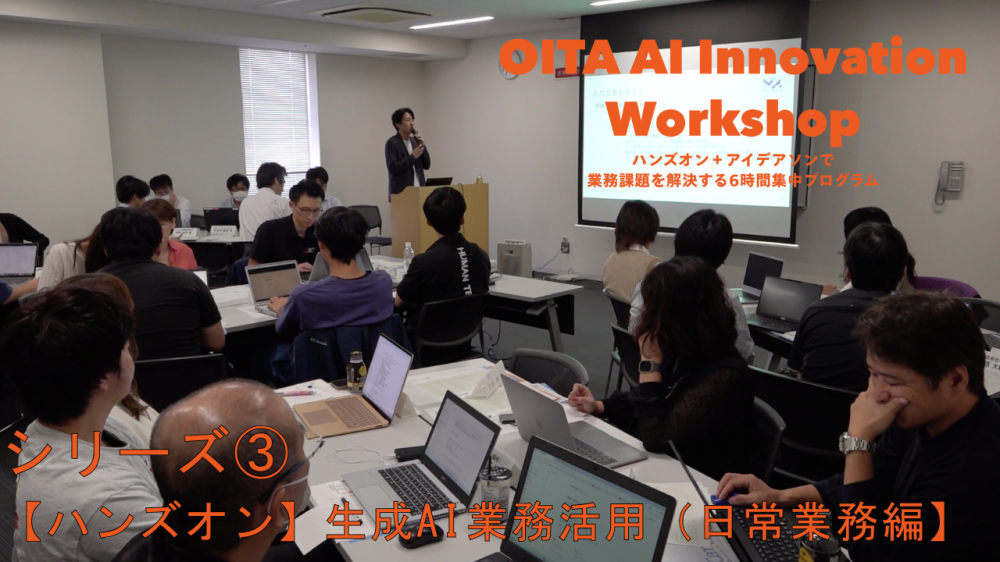 OITA AI Innovation Workshop
ハンズオン＋アイデアソンで
業務課題を解決する6時間集中プログラム

シリーズ③
【ハンズオン】生成AI業務活用（日常業務編】